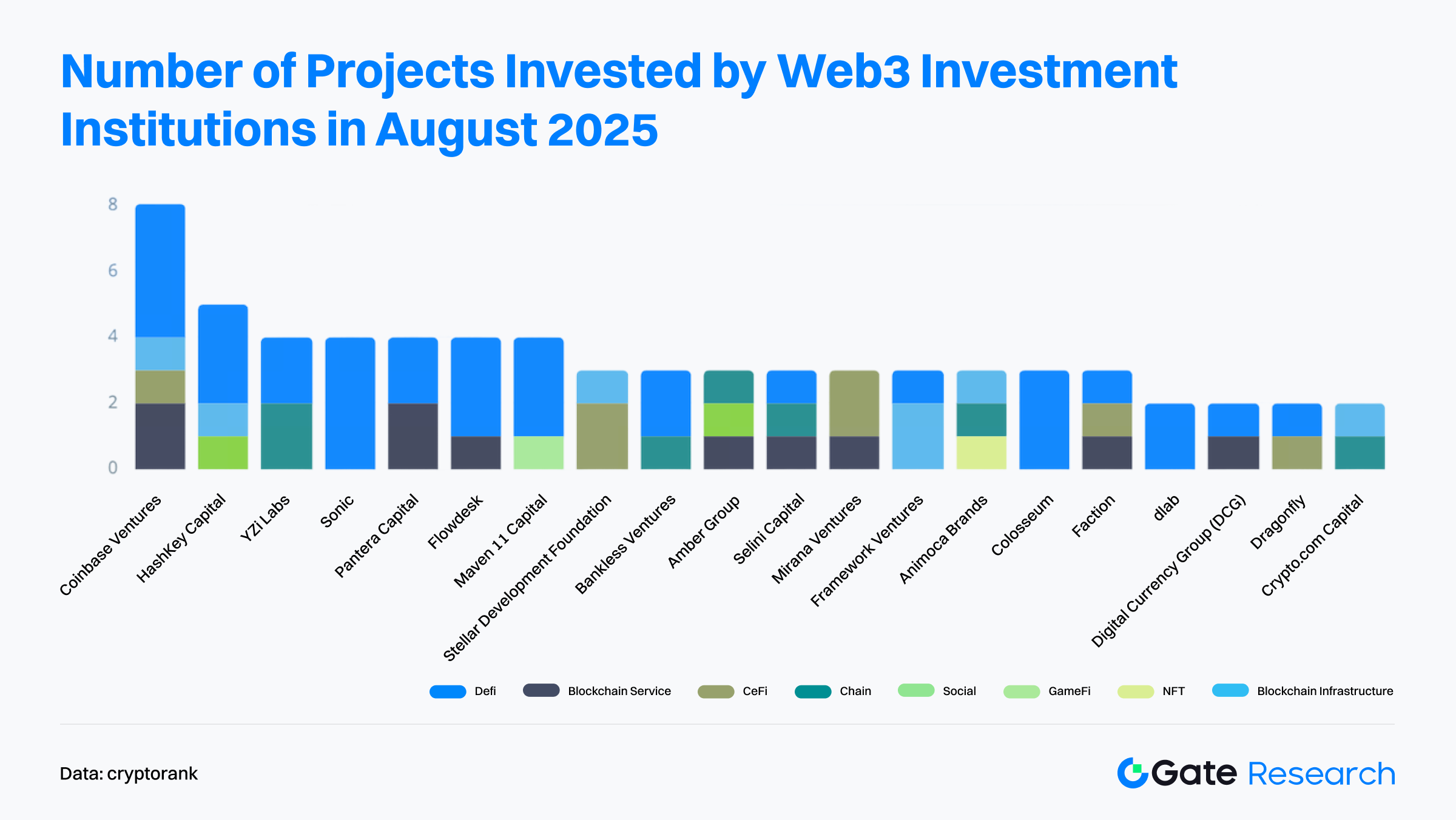 Number of Projects Invested by Web3 Investment Institutions in August 2025

8
6
4
2
0

Coinbase Ventures
HashKey Capital
YZi Labs
Sonic
Pantera Capital
Flowdesk
Maven 11 Capital
Stellar Development Foundation
Bankless Ventures
Amber Group
Selini Capital
Mirana Ventures
Framework Ventures
Animoca Brands
Colosseum
Faction
dlab
Digital Currency Group (DCG)
Dragonfly
Crypto.com Capital

Defi
Blockchain Service
CeFi
Chain
Social
GameFi
NFT
Blockchain Infrastructure

Data: cryptorank

Gate Research